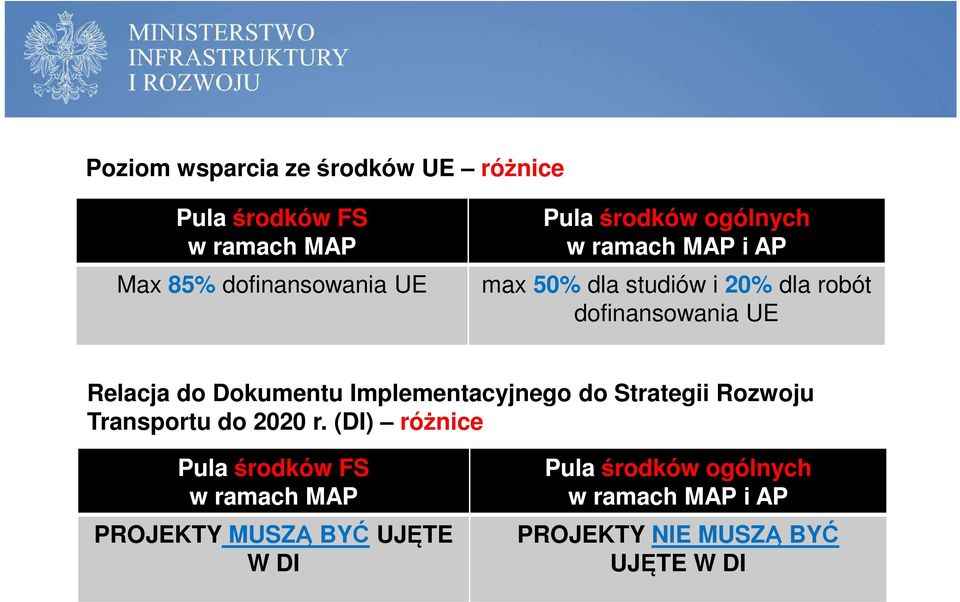 MINISTERSTWO
INFRASTRUKTURY
I ROZWOJU

Poziom wsparcia ze środków UE – różnice

| Pula środków FS w ramach MAP | Pula środków ogólnych w ramach MAP i AP |
|---|---|
| Max 85% dofinansowania UE | max 50% dla studiów i 20% dla robót dofinansowania UE |

Relacja do Dokumentu Implementacyjnego do Strategii Rozwoju Transportu do 2020 r. (DI) – różnice

| Pula środków FS w ramach MAP | Pula środków ogólnych w ramach MAP i AP |
|---|---|
| PROJEKTY MUSZĄ BYĆ UJĘTE W DI | PROJEKTY NIE MUSZĄ BYĆ UJĘTE W DI |